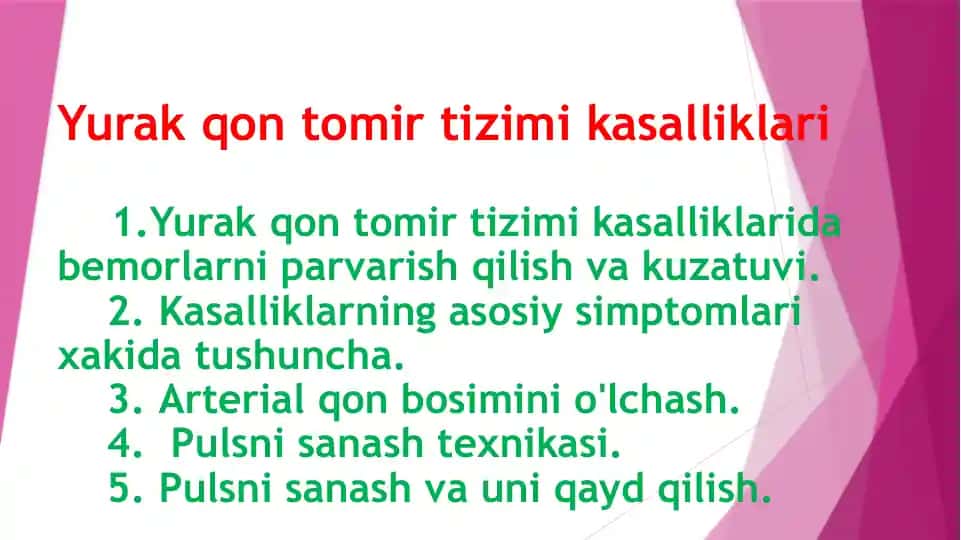 Yurak qon tomir tizimi kasalliklari

1.Yurak qon tomir tizimi kasalliklarida bemorlarni parvarish qilish va kuzatuvi.
2. Kasalliklarning asosiy simptomlari xakida tushuncha.
3. Arterial qon bosimini o'lchash.
4. Pulsni sanash texnikasi.
5. Pulsni sanash va uni qayd qilish.